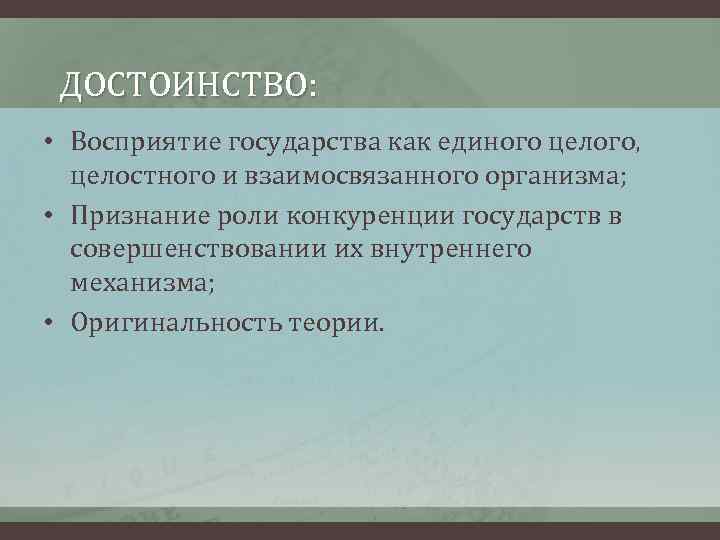 ДОСТОИНСТВО:

• Восприятие государства как единого целого, целостного и взаимосвязанного организма;
• Признание роли конкуренции государств в совершенствовании их внутреннего механизма;
• Оригинальность теории.